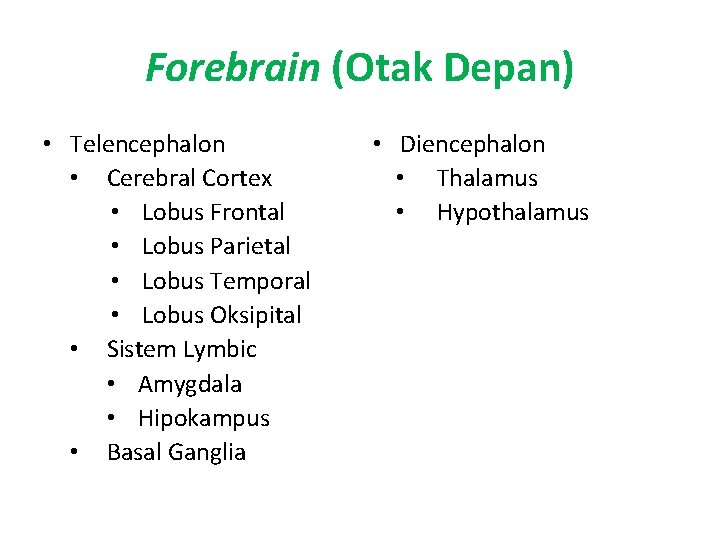 Forebrain (Otak Depan)

• Telencephalon
  • Cerebral Cortex
    • Lobus Frontal
    • Lobus Parietal
    • Lobus Temporal
    • Lobus Oksipital
  • Sistem Lymbic
    • Amygdala
    • Hipokampus
  • Basal Ganglia

• Diencephalon
  • Thalamus
  • Hypothalamus